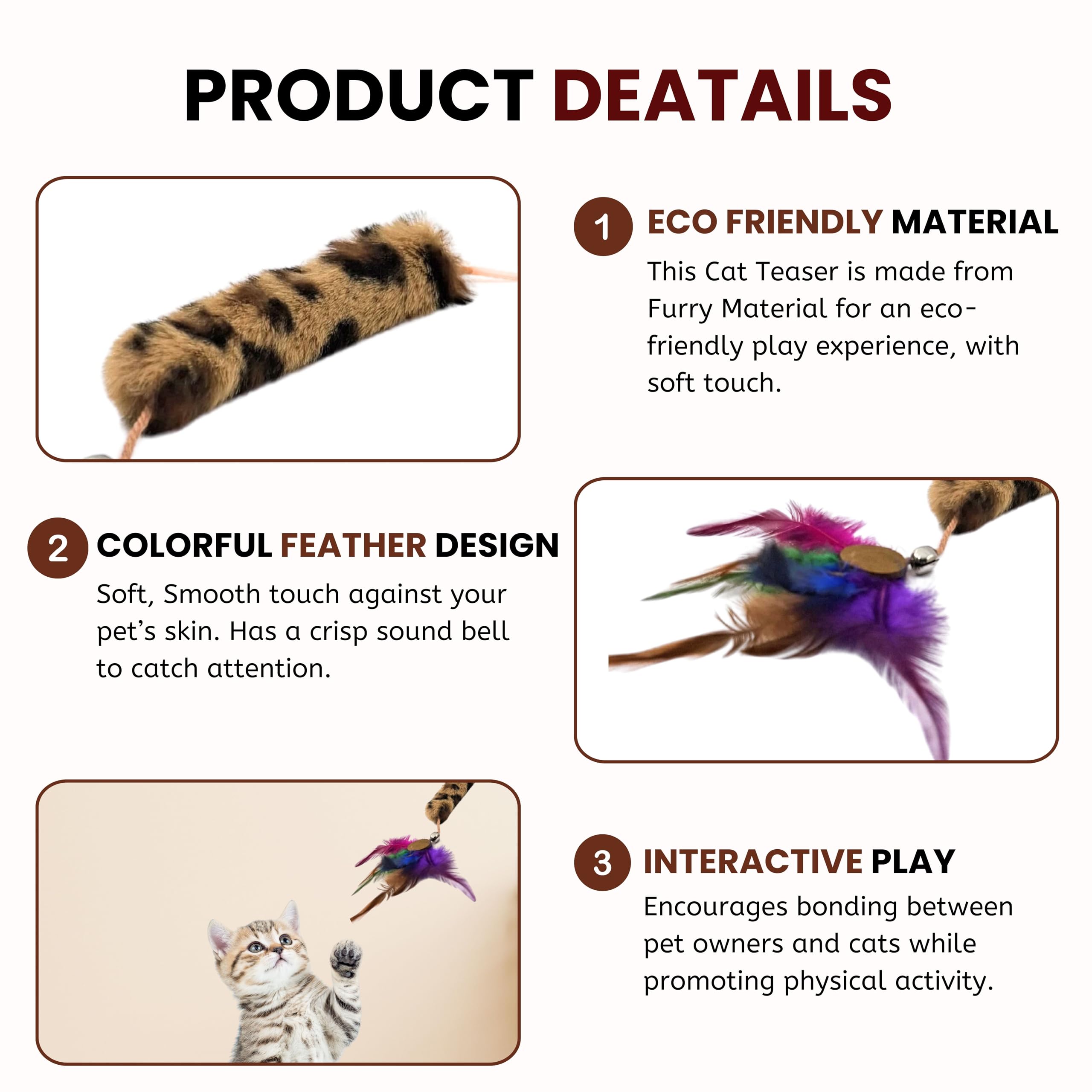 PRODUCT DEATAILS

1 ECO FRIENDLY MATERIAL

This Cat Teaser is made from Furry Material for an eco-friendly play experience, with soft touch.

2 COLORFUL FEATHER DESIGN

Soft, Smooth touch against your pet's skin. Has a crisp sound bell to catch attention.

3 INTERACTIVE PLAY

Encourages bonding between pet owners and cats while promoting physical activity.